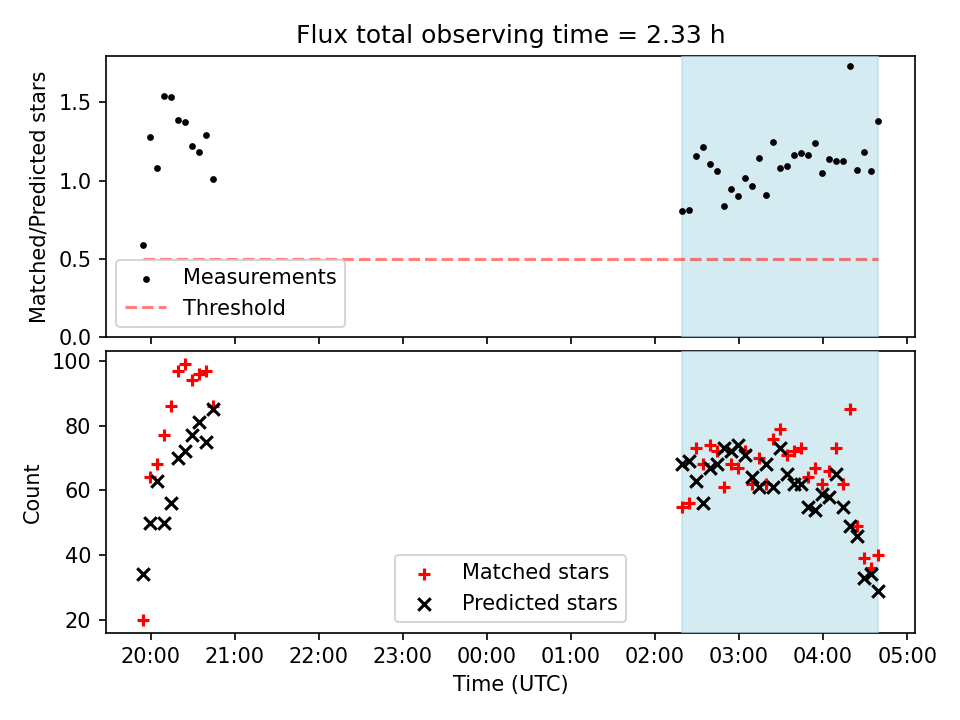 Flux total observing time = 2.33 h

Matched/Predicted stars

1.5
1.0
0.5
0.0

Measurements
Threshold

Count

100
80
60
40
20

Matched stars
Predicted stars

20:00 21:00 22:00 23:00 00:00 01:00 02:00 03:00 04:00 05:00

Time (UTC)